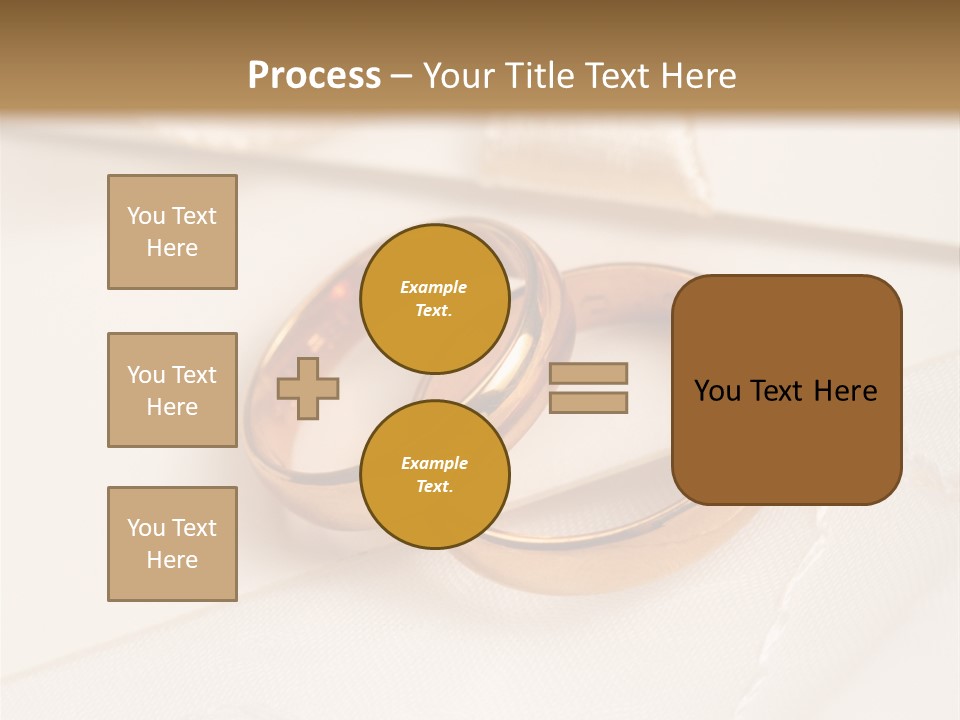 Process – Your Title Text Here

You Text Here

You Text Here

You Text Here

Example Text.

Example Text.

You Text Here